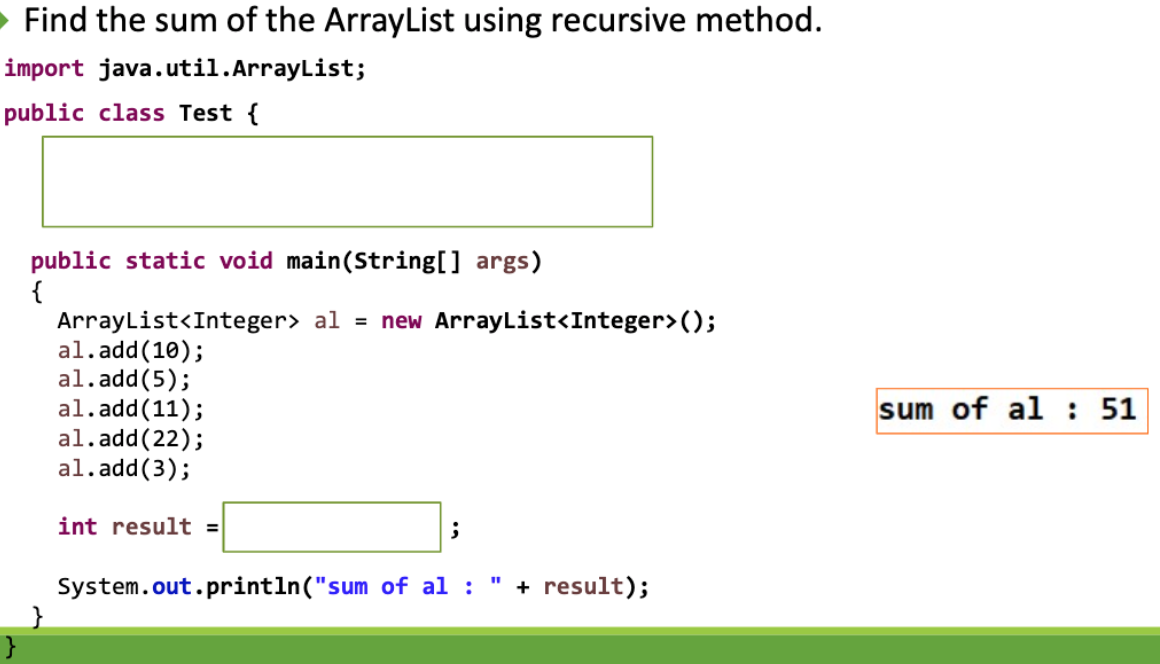 Find the sum of the ArrayList using recursive method.

import java.util.ArrayList;

public class Test {

public static void main(String[] args)
{
ArrayList<Integer> al = new ArrayList<Integer>();
al.add(10);
al.add(5);
al.add(11);
al.add(22);
al.add(3);

int result = ;

System.out.println("sum of al : " + result);
}
}

sum of al : 51